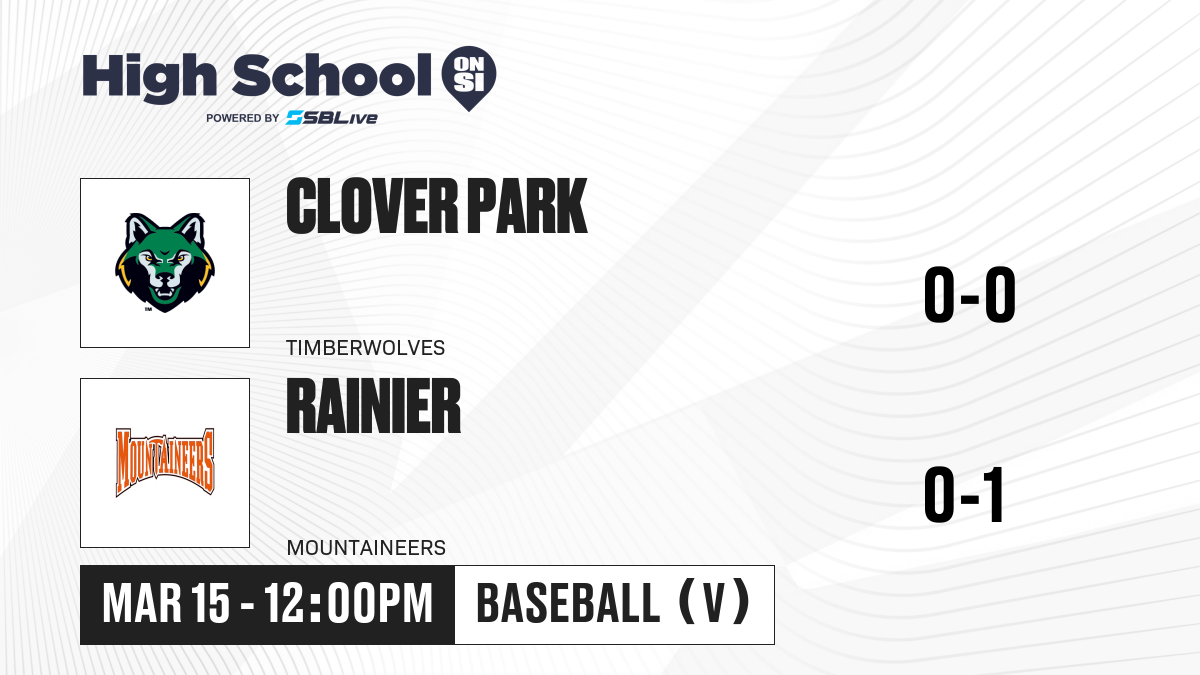 High School ON SI
POWERED BY SBLive

CLOVER PARK
TIMBERWOLVES
0-0

MOUNTAINEERS
RAINIER
MOUNTAINEERS
0-1

MAR 15 - 12:00PM
BASEBALL (V)